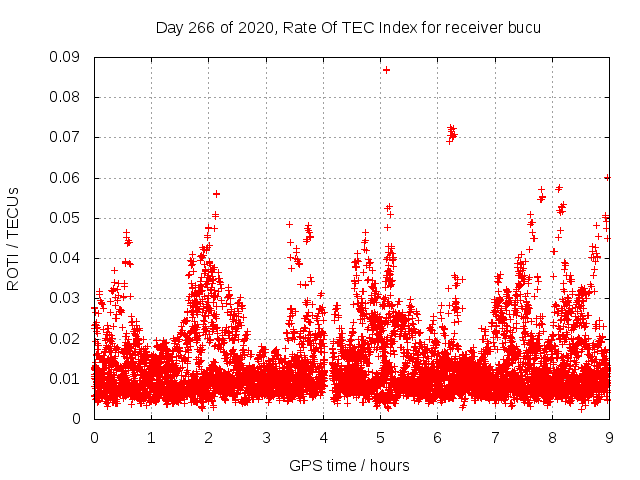 Day 266 of 2020, Rate Of TEC Index for receiver bucu

ROTI / TECUs

0.09
0.08
0.07
0.06
0.05
0.04
0.03
0.02
0.01
0

0 1 2 3 4 5 6 7 8 9

GPS time / hours